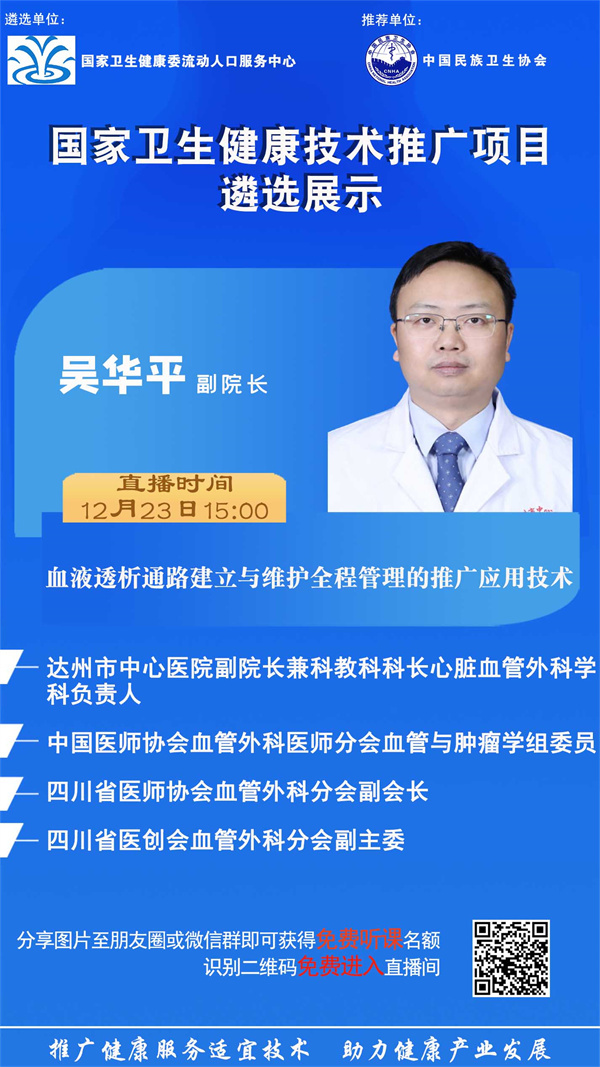 遴选单位:

国家卫生健康委流动人口服务中心

推荐单位:

CNHA

中国民族卫生协会

国家卫生健康技术推广项目
遴选展示

吴华平 副院长

直播时间
12月23日15:00

血液透析通路建立与维护全程管理的推广应用技术

达州市中心医院副院长兼科教科科长心脏血管外科学科负责人

中国医师协会血管外科医师分会血管与肿瘤学组委员

四川省医师协会血管外科分会副会长

四川省医创会血管外科分会副主委

分享图片至朋友圈或微信群即可获得免费听课名额
识别二维码免费进入直播间

推广健康服务适宜技术 助力健康产业发展